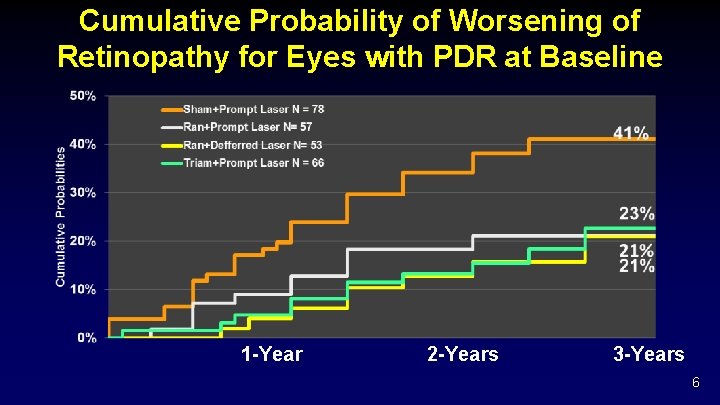 Cumulative Probability of Worsening of Retinopathy for Eyes with PDR at Baseline

50%
40%
30%
20%
10%
0%

Cumulative Probabilities

Sham+Prompt Laser N = 78
Ran+Prompt Laser N= 57
Ran+Defferred Laser N= 53
Triam+Prompt Laser N = 66

41%
23%
21%
21%

1-Year
2-Years
3-Years

6